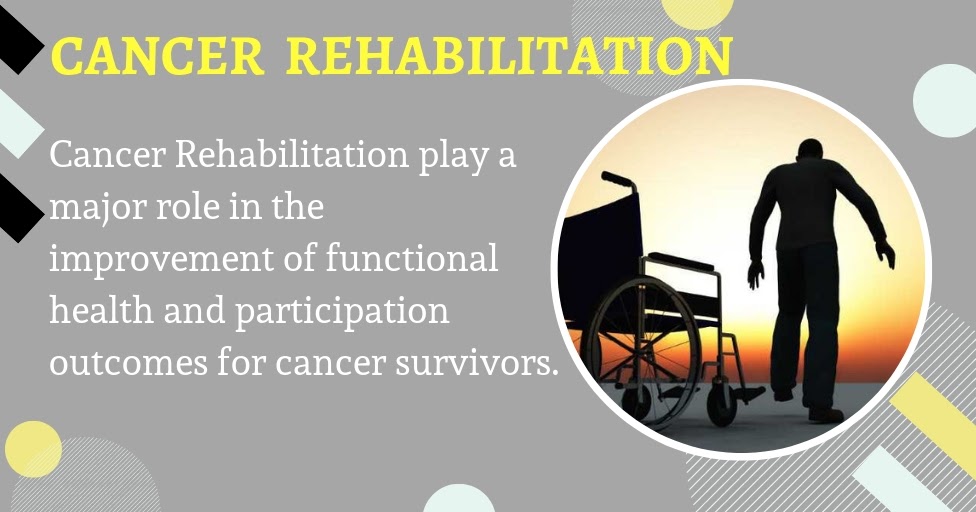 CANCER REHABILITATION

Cancer Rehabilitation play a major role in the improvement of functional health and participation outcomes for cancer survivors.